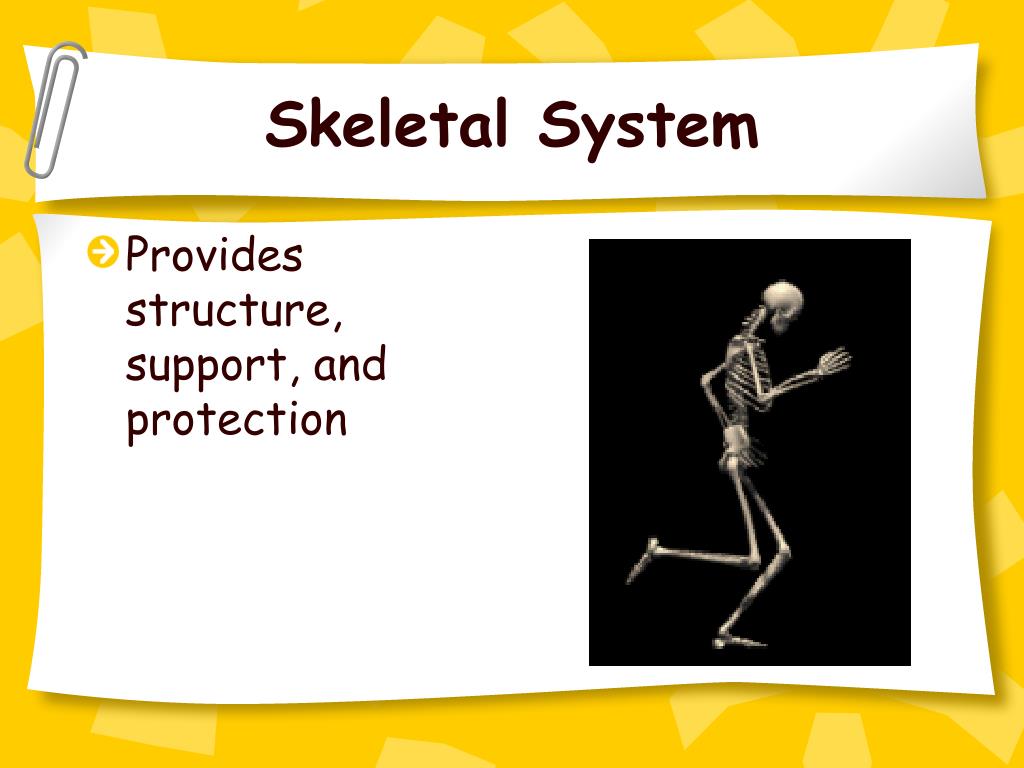 Skeletal System

Provides structure, support, and protection